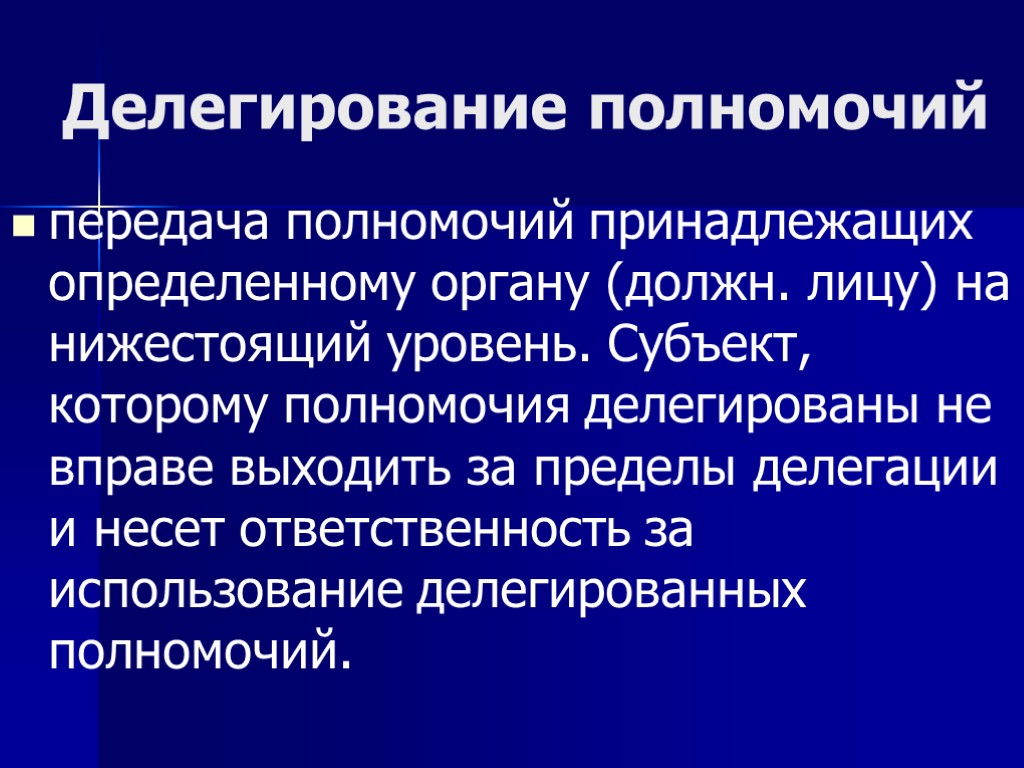 Делегирование полномочий

передача полномочий принадлежащих определенному органу (должн. лицу) на нижестоящий уровень. Субъект, которому полномочия делегированы не вправе выходить за пределы делегации и несет ответственность за использование делегированных полномочий.